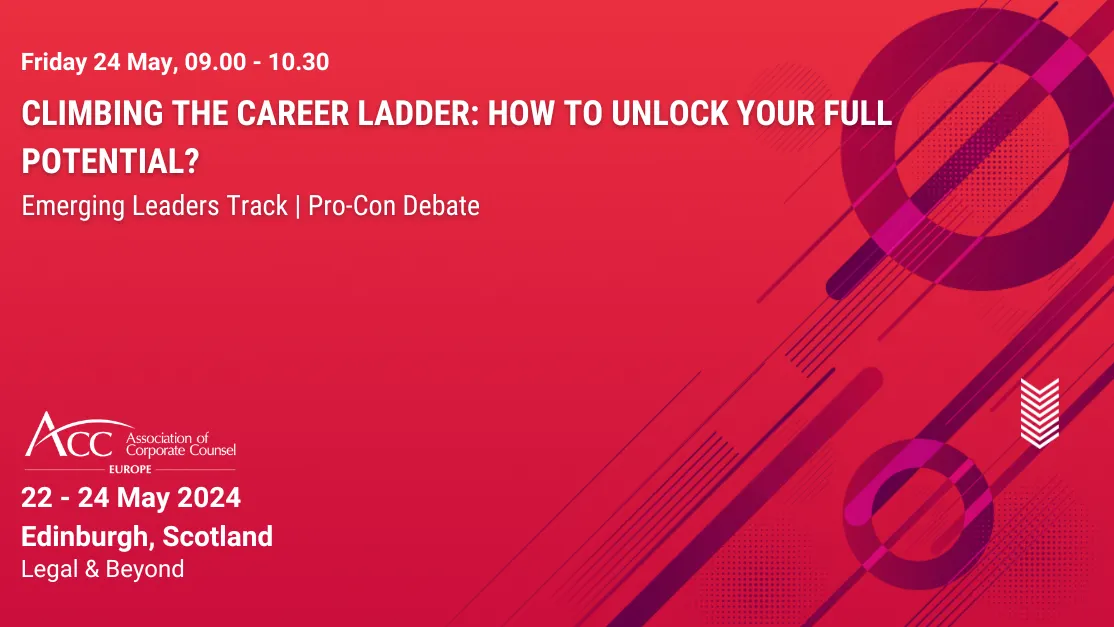 Friday 24 May, 09.00 - 10.30

CLIMBING THE CAREER LADDER: HOW TO UNLOCK YOUR FULL POTENTIAL?

Emerging Leaders Track | Pro-Con Debate

ACC Association of Corporate Counsel
EUROPE

22 - 24 May 2024

Edinburgh, Scotland

Legal & Beyond